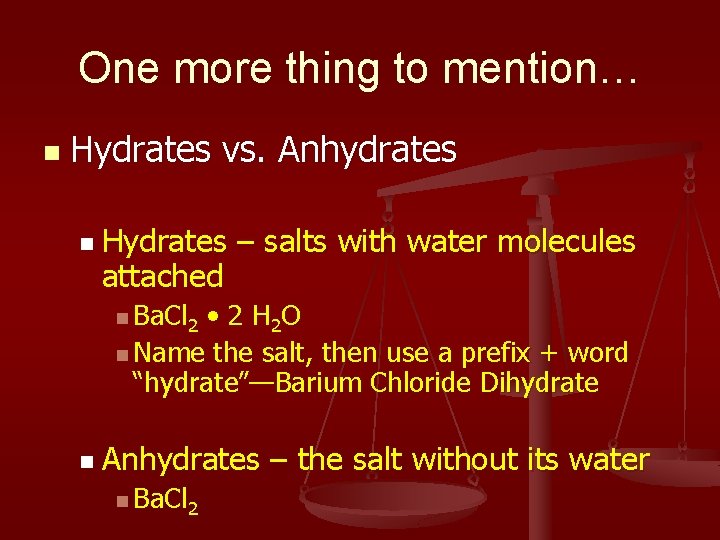 One more thing to mention…

Hydrates vs. Anhydrates

Hydrates – salts with water molecules attached

$BaCl_2 \bullet 2\ H_2O$

Name the salt, then use a prefix + word “hydrate”—Barium Chloride Dihydrate

Anhydrates – the salt without its water

$BaCl_2$